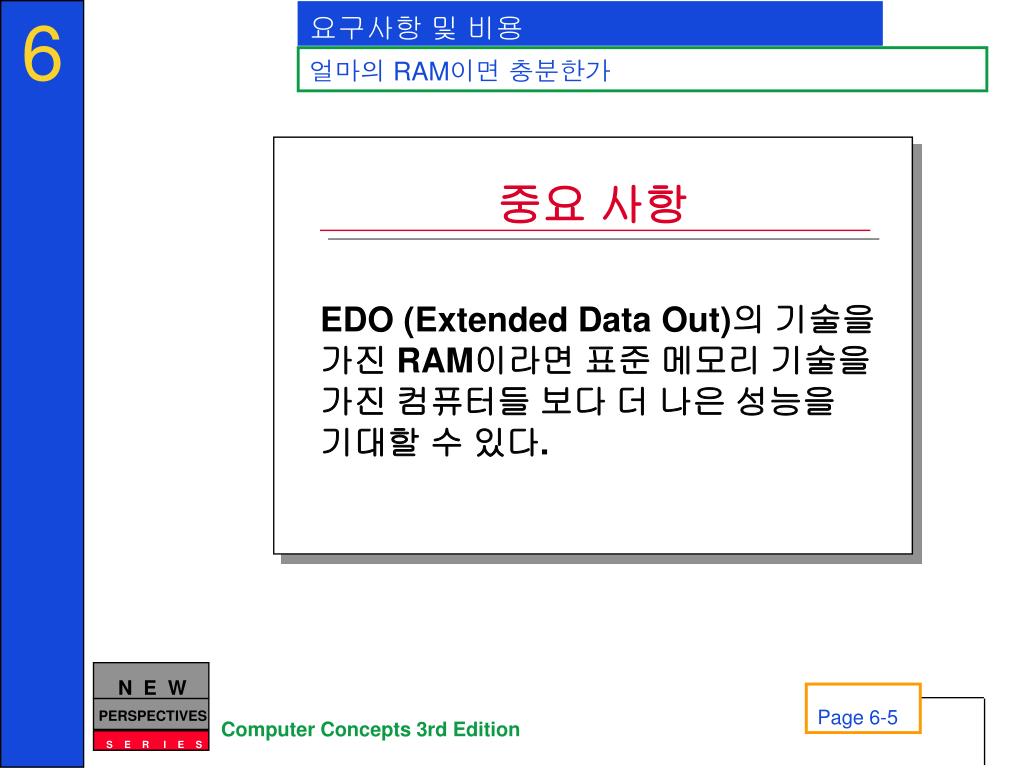 6

요구사항 및 비용

얼마의 RAM이면 충분한가

중요 사항

EDO (Extended Data Out)의 기술을 가진 RAM이라면 표준 메모리 기술을 가진 컴퓨터들 보다 더 나은 성능을 기대할 수 있다.

N E W
PERSPECTIVES
S E R I E S

Computer Concepts 3rd Edition

Page 6-5